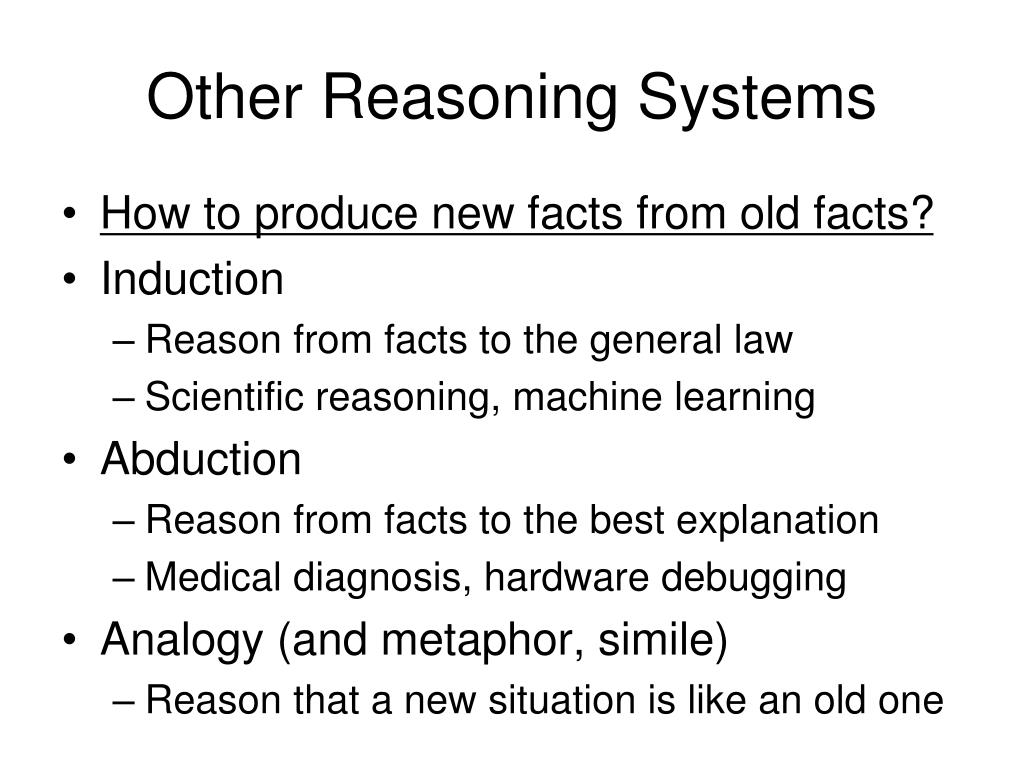 Other Reasoning Systems

• How to produce new facts from old facts?
• Induction
– Reason from facts to the general law
– Scientific reasoning, machine learning
• Abduction
– Reason from facts to the best explanation
– Medical diagnosis, hardware debugging
• Analogy (and metaphor, simile)
– Reason that a new situation is like an old one